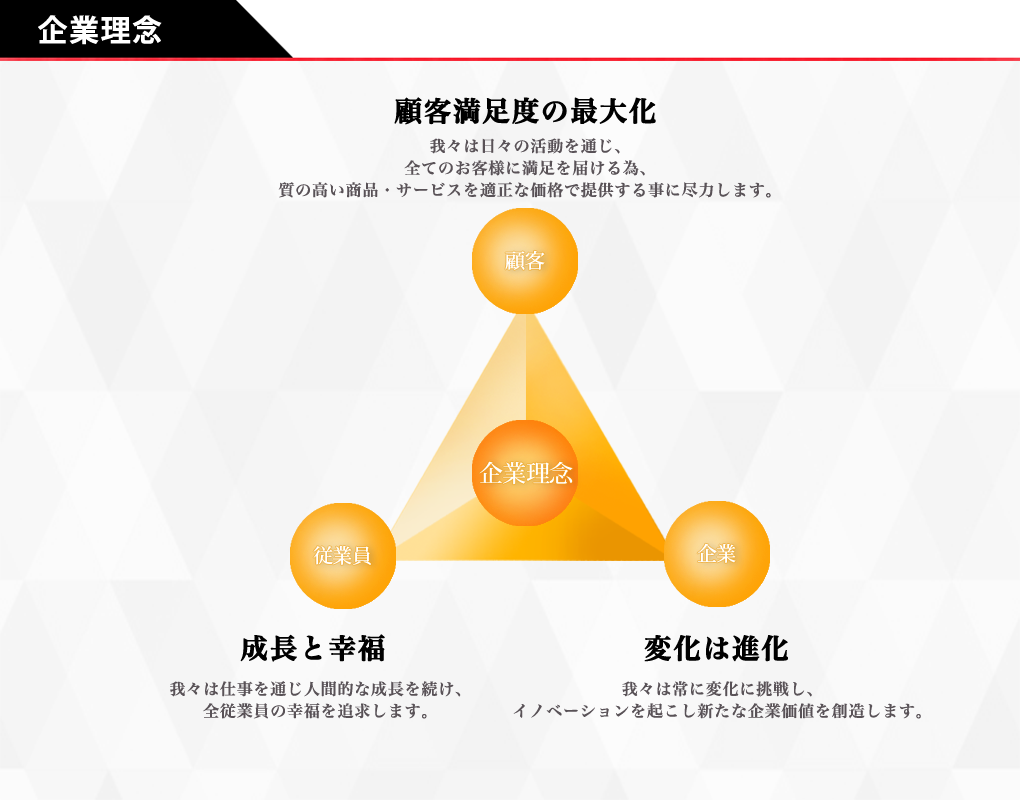 企業理念

顧客満足度の最大化

我々は日々の活動を通じ、
全てのお客様に満足を届ける為、
質の高い商品・サービスを適正な価格で提供する事に尽力します。

顧客

企業理念

従業員

企業

成長と幸福

我々は仕事を通じ人間的な成長を続け、
全従業員の幸福を追求します。

変化は進化

我々は常に変化に挑戦し、
イノベーションを起こし新たな企業価値を創造します。